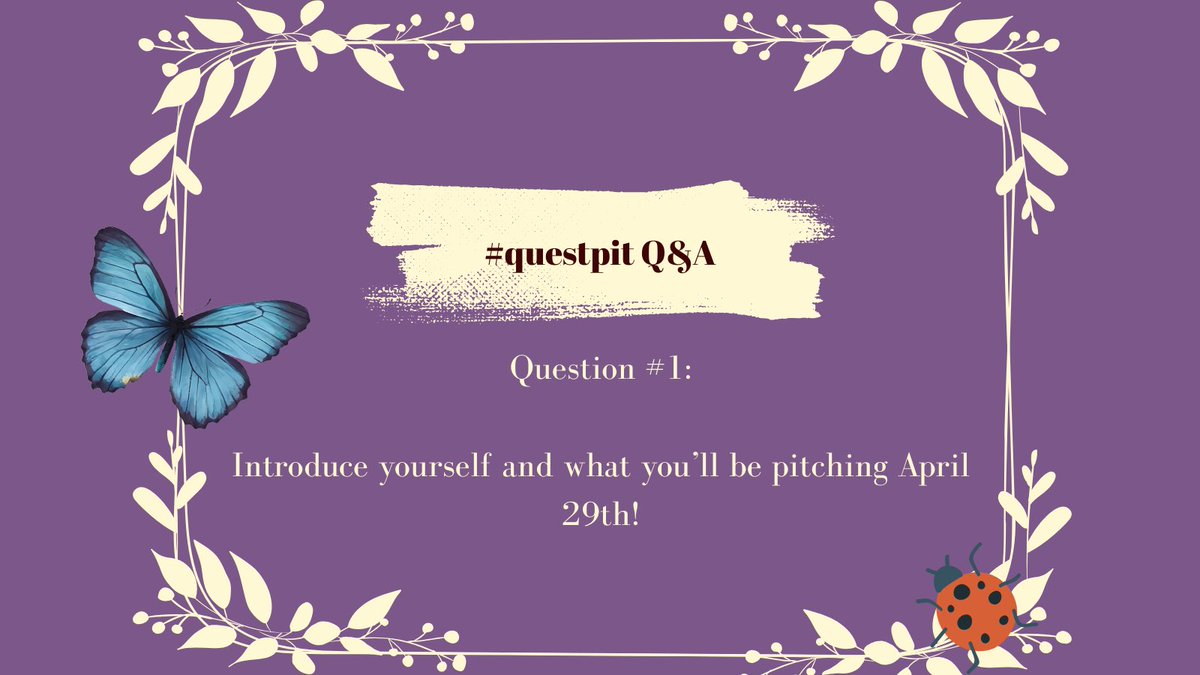 #questpit Q&A

Question #1:

Introduce yourself and what you'll be pitching April 29th!